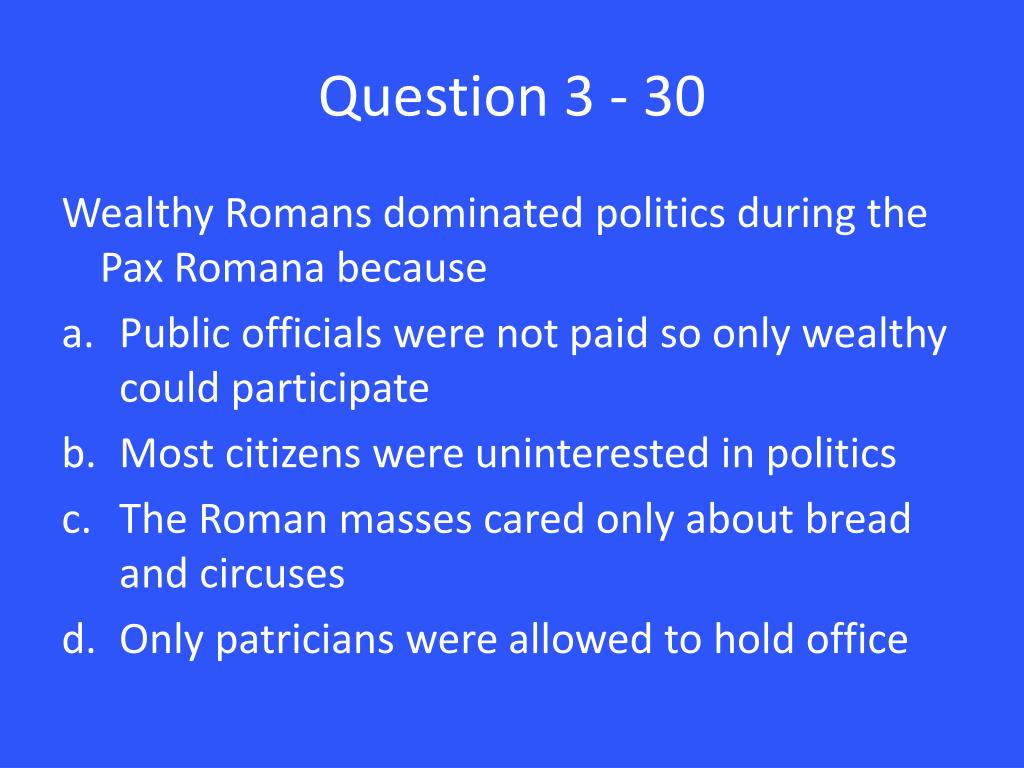 Question 3 - 30

Wealthy Romans dominated politics during the Pax Romana because

a. Public officials were not paid so only wealthy could participate
b. Most citizens were uninterested in politics
c. The Roman masses cared only about bread and circuses
d. Only patricians were allowed to hold office